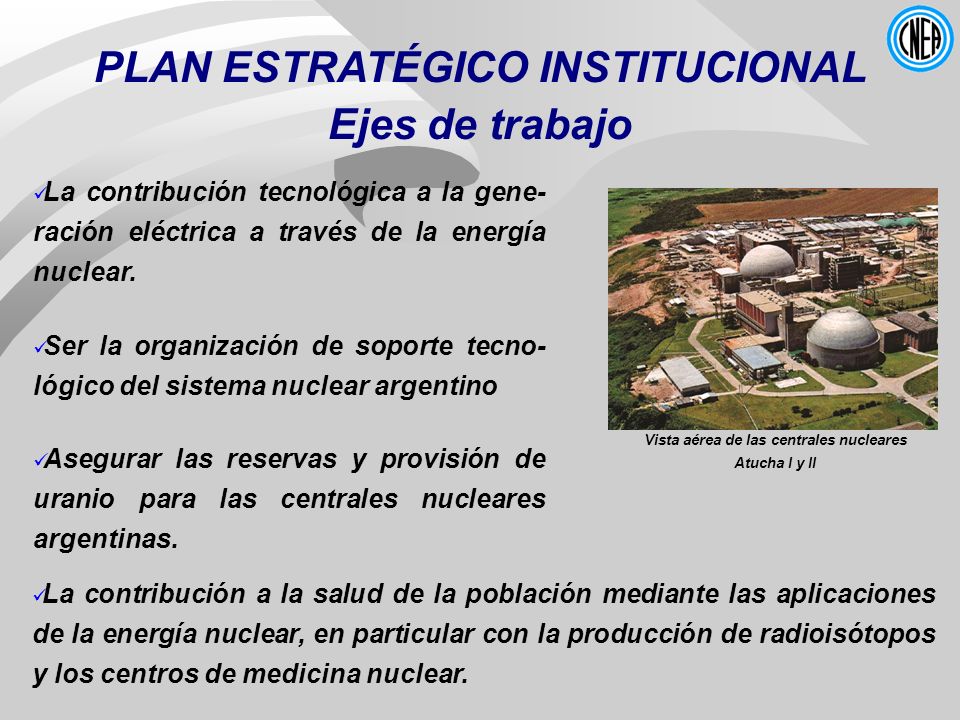 CNEA

PLAN ESTRATÉGICO INSTITUCIONAL
Ejes de trabajo

✓La contribución tecnológica a la generación eléctrica a través de la energía nuclear.

✓Ser la organización de soporte tecnológico del sistema nuclear argentino

✓Asegurar las reservas y provisión de uranio para las centrales nucleares argentinas.

Vista aérea de las centrales nucleares Atucha I y II

✓La contribución a la salud de la población mediante las aplicaciones de la energía nuclear, en particular con la producción de radioisótopos y los centros de medicina nuclear.